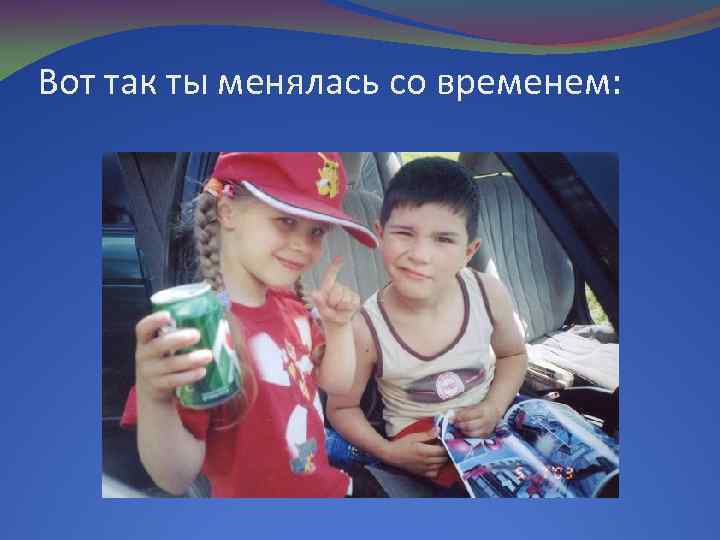 Вот так ты менялась со временем: